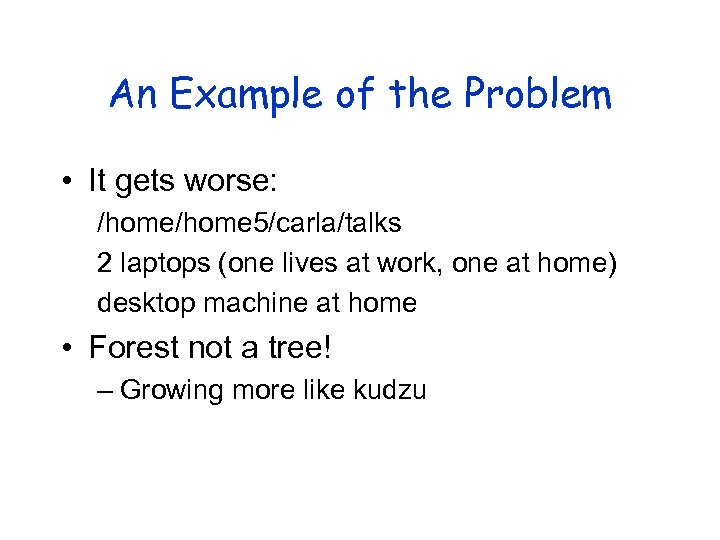 An Example of the Problem

• It gets worse:

/home/home5/carla/talks

2 laptops (one lives at work, one at home)

desktop machine at home

• Forest not a tree!

– Growing more like kudzu